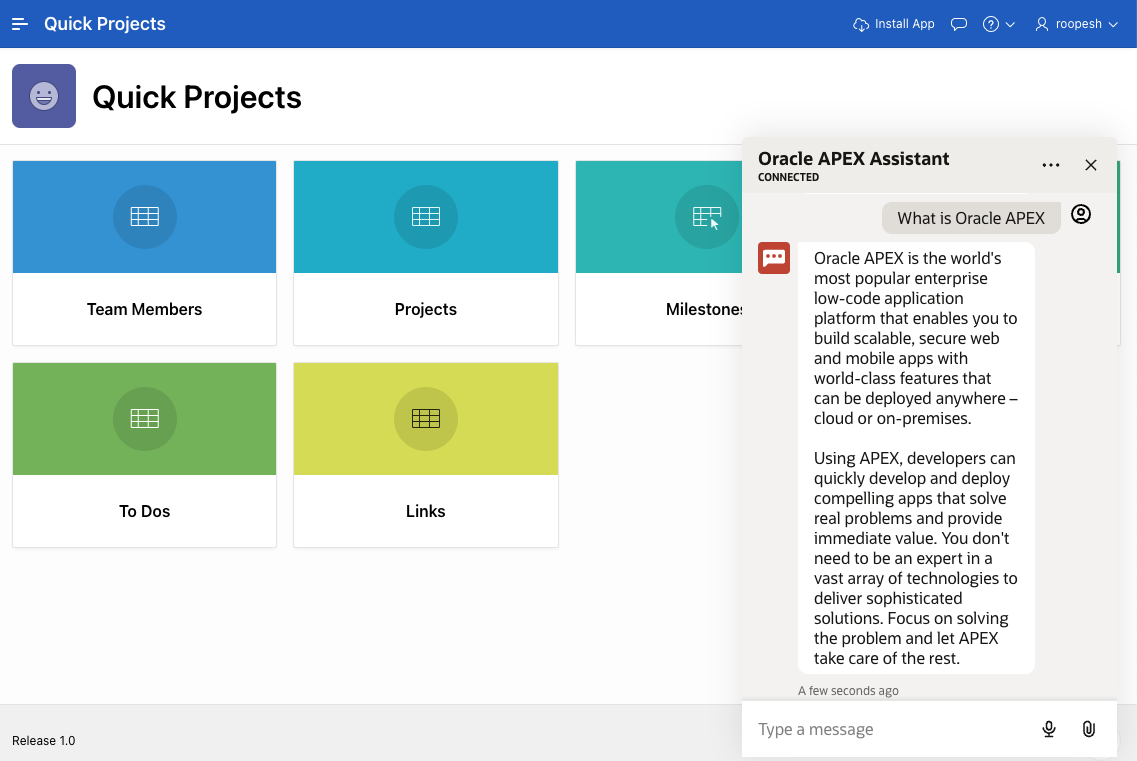 Quick Projects

Install App

roopesh

Quick Projects

Team Members

Projects

Milestones

To Dos

Links

Oracle APEX Assistant
CONNECTED

What is Oracle APEX

Oracle APEX is the world's most popular enterprise low-code application platform that enables you to build scalable, secure web and mobile apps with world-class features that can be deployed anywhere – cloud or on-premises.

Using APEX, developers can quickly develop and deploy compelling apps that solve real problems and provide immediate value. You don't need to be an expert in a vast array of technologies to deliver sophisticated solutions. Focus on solving the problem and let APEX take care of the rest.

A few seconds ago

Type a message

Release 1.0